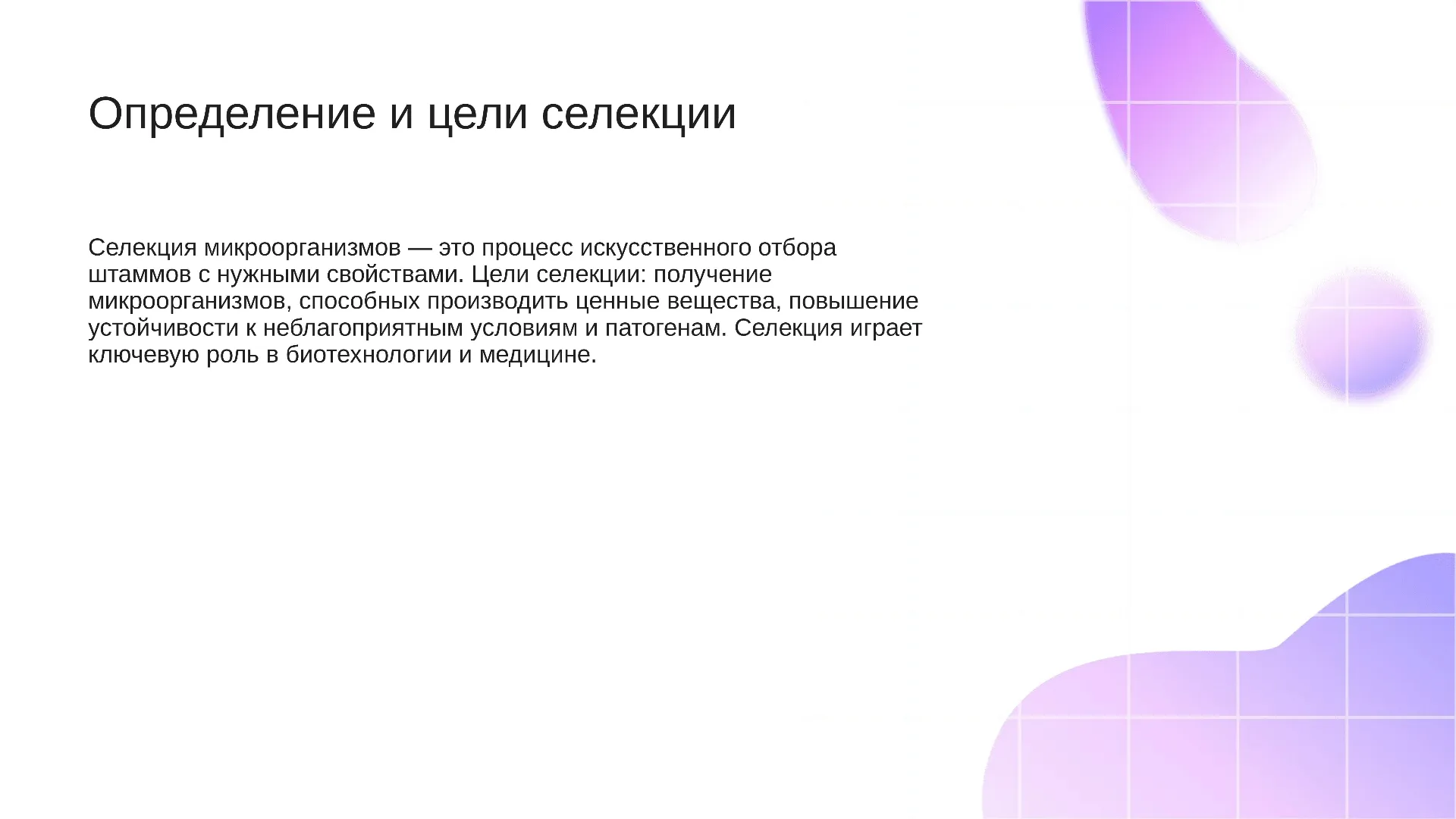 Определение и цели селекции

Селекция микроорганизмов — это процесс искусственного отбора штаммов с нужными свойствами. Цели селекции: получение микроорганизмов, способных производить ценные вещества, повышение устойчивости к неблагоприятным условиям и патогенам. Селекция играет ключевую роль в биотехнологии и медицине.